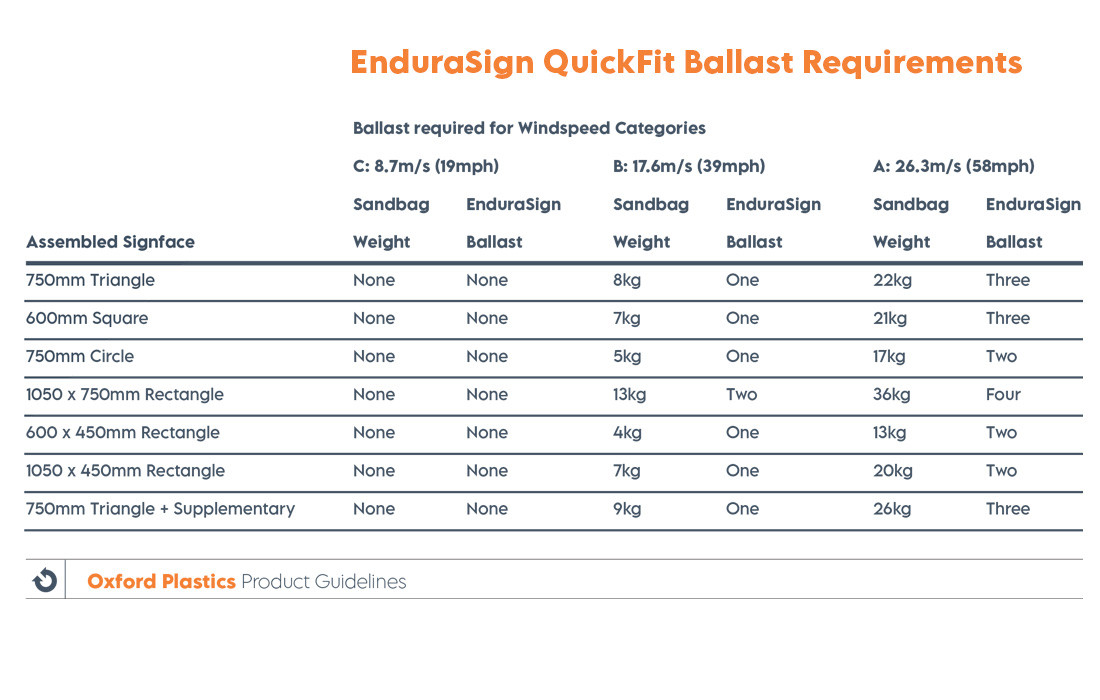 EnduraSign QuickFit Ballast Requirements

Ballast required for Windspeed Categories

| Assembled Signface | C: 8.7m/s (19mph) Sandbag Weight | C: 8.7m/s (19mph) EnduraSign Ballast | B: 17.6m/s (39mph) Sandbag Weight | B: 17.6m/s (39mph) EnduraSign Ballast | A: 26.3m/s (58mph) Sandbag Weight | A: 26.3m/s (58mph) EnduraSign Ballast |
|---|---|---|---|---|---|---|
| 750mm Triangle | None | None | 8kg | One | 22kg | Three |
| 600mm Square | None | None | 7kg | One | 21kg | Three |
| 750mm Circle | None | None | 5kg | One | 17kg | Two |
| 1050 x 750mm Rectangle | None | None | 13kg | Two | 36kg | Four |
| 600 x 450mm Rectangle | None | None | 4kg | One | 13kg | Two |
| 1050 x 450mm Rectangle | None | None | 7kg | One | 20kg | Two |
| 750mm Triangle + Supplementary | None | None | 9kg | One | 26kg | Three |

Oxford Plastics Product Guidelines